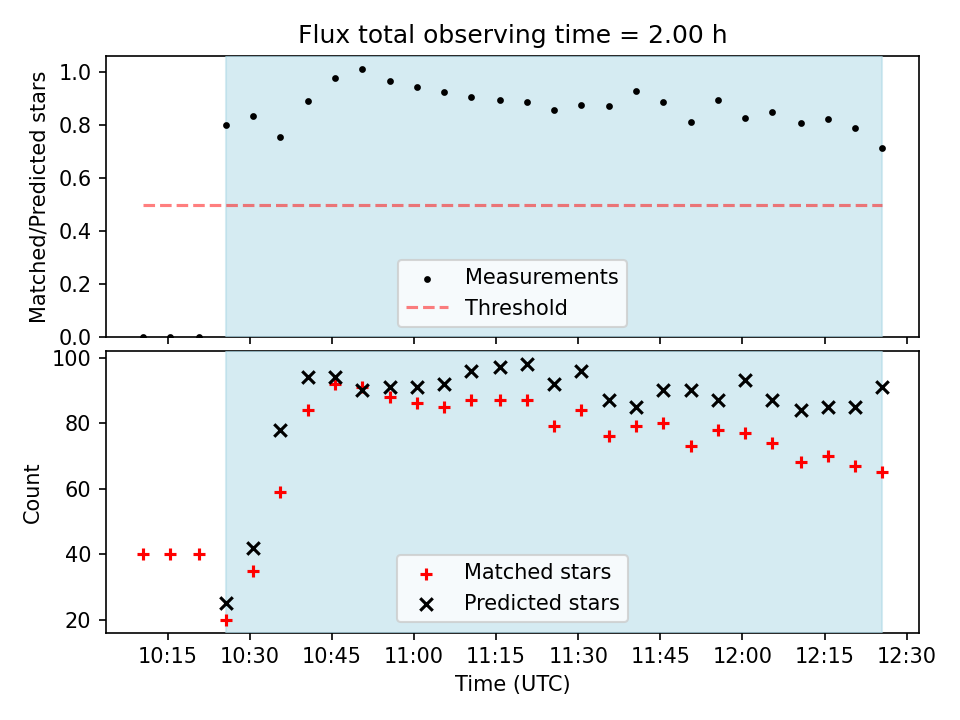 Flux total observing time = 2.00 h

Matched/Predicted stars

1.0
0.8
0.6
0.4
0.2
0.0

Measurements
Threshold

Count

100
80
60
40
20

Matched stars
Predicted stars

10:15 10:30 10:45 11:00 11:15 11:30 11:45 12:00 12:15 12:30

Time (UTC)